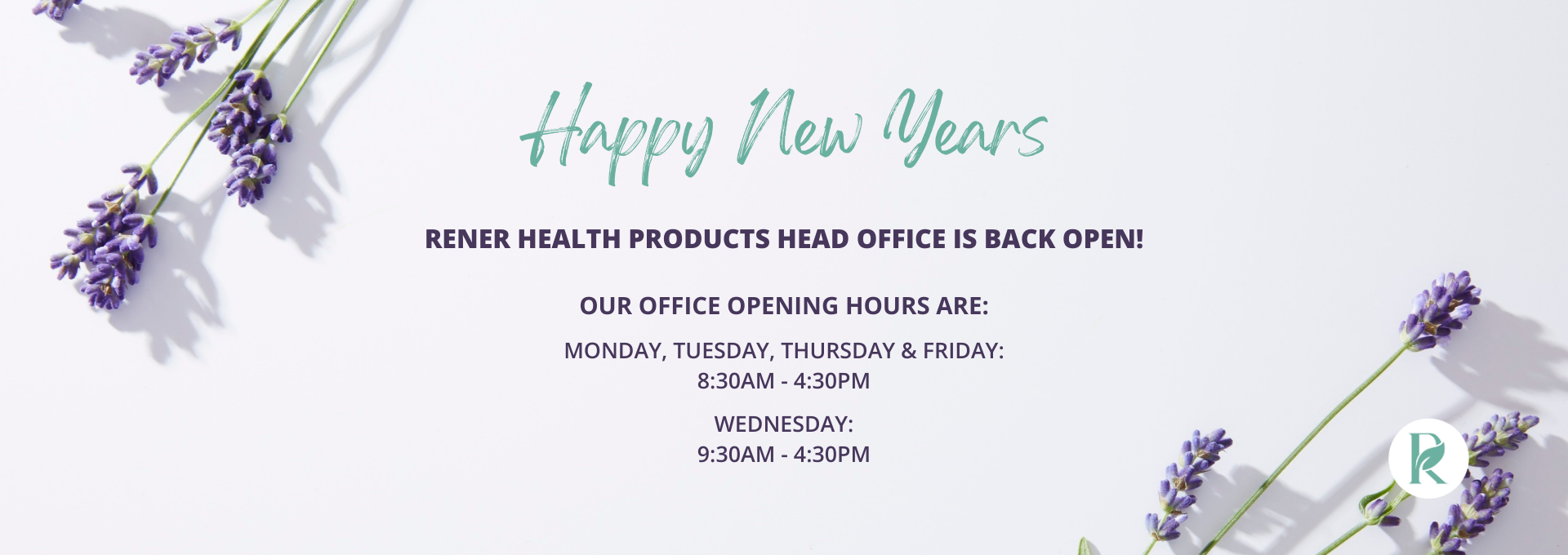 Happy New Years

RENER HEALTH PRODUCTS HEAD OFFICE IS BACK OPEN!

OUR OFFICE OPENING HOURS ARE:

MONDAY, TUESDAY, THURSDAY & FRIDAY:
8:30AM - 4:30PM

WEDNESDAY:
9:30AM - 4:30PM

R